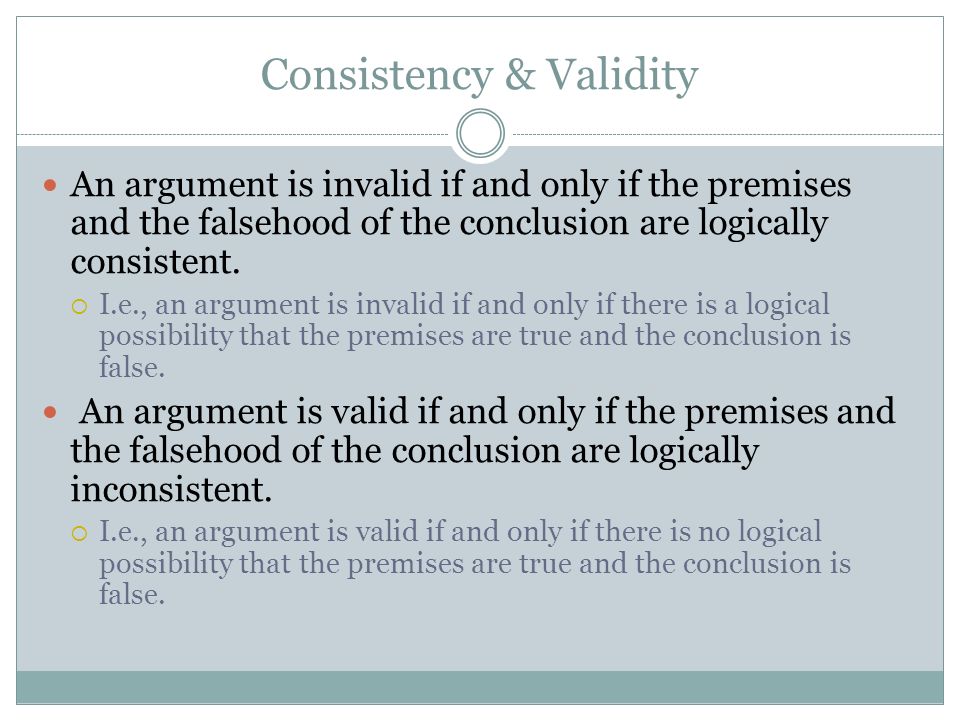 Consistency & Validity

- An argument is invalid if and only if the premises and the falsehood of the conclusion are logically consistent.
  - I.e., an argument is invalid if and only if there is a logical possibility that the premises are true and the conclusion is false.
- An argument is valid if and only if the premises and the falsehood of the conclusion are logically inconsistent.
  - I.e., an argument is valid if and only if there is no logical possibility that the premises are true and the conclusion is false.